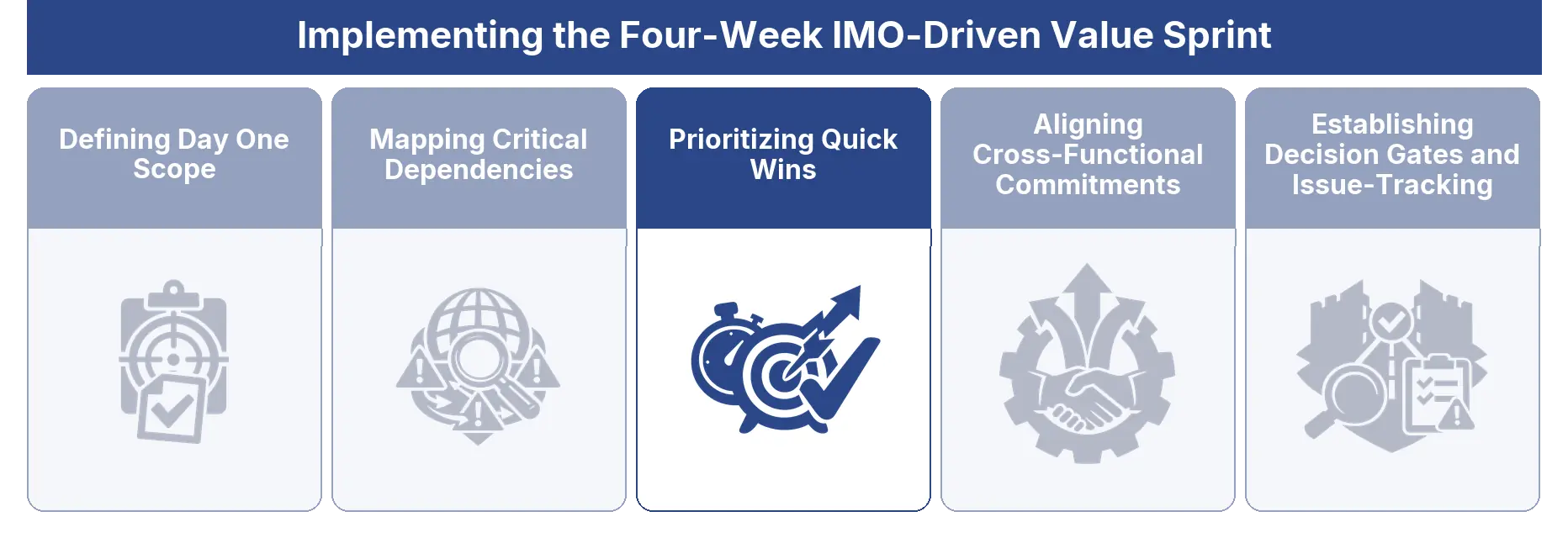 Implementing the Four-Week IMO-Driven Value Sprint

Defining Day One Scope

Mapping Critical Dependencies

Prioritizing Quick Wins

Aligning Cross-Functional Commitments

Establishing Decision Gates and Issue-Tracking